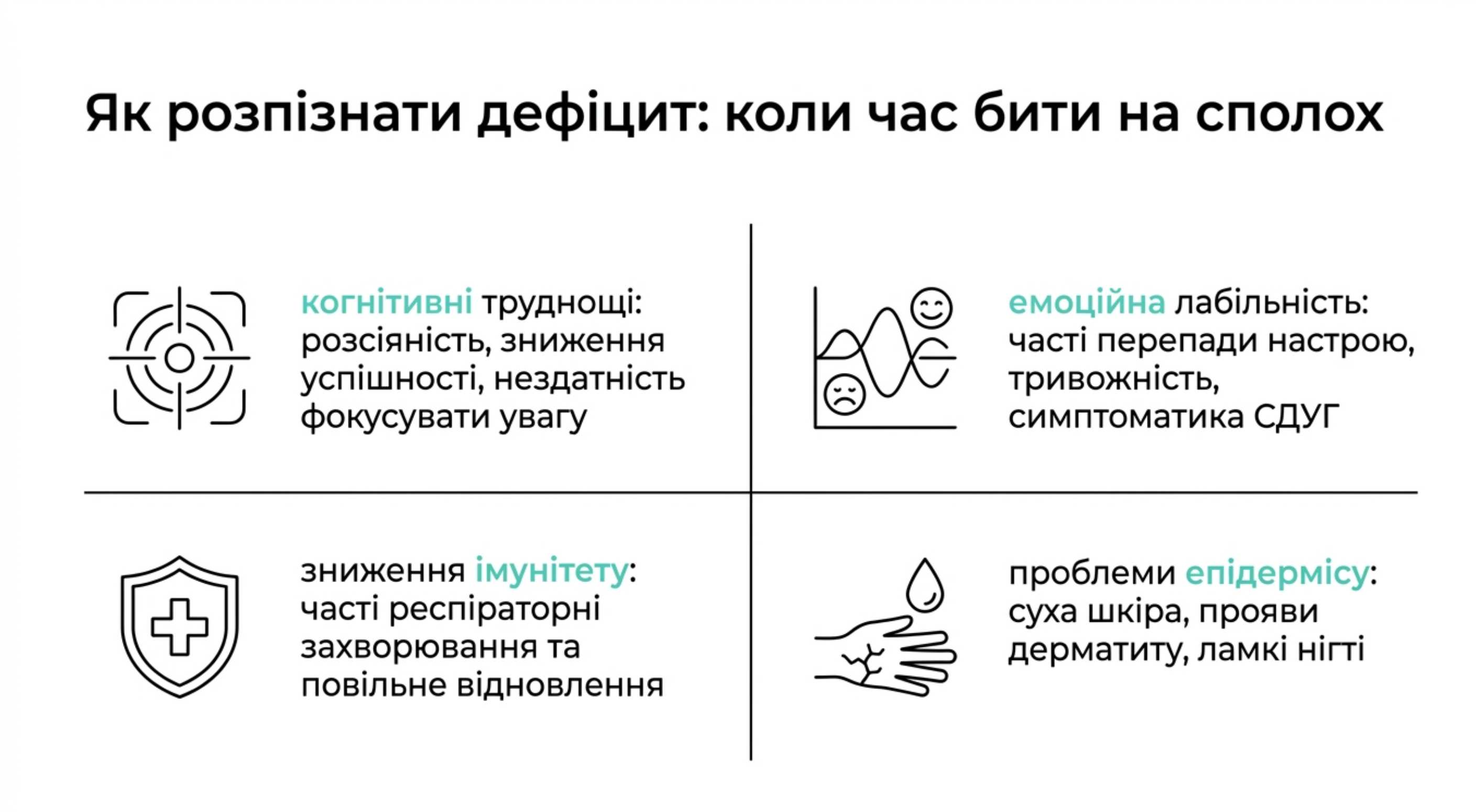 Як розпізнати дефіцит: коли час бити на сполох

когнітивні труднощі: розсіяність, зниження успішності, нездатність фокусувати увагу

емоційна лабільність: часті перепади настрою, тривожність, симптоматика СДУГ

зниження імунітету: часті респіраторні захворювання та повільне відновлення

проблеми епідермісу: суха шкіра, прояви дерматиту, ламкі нігті